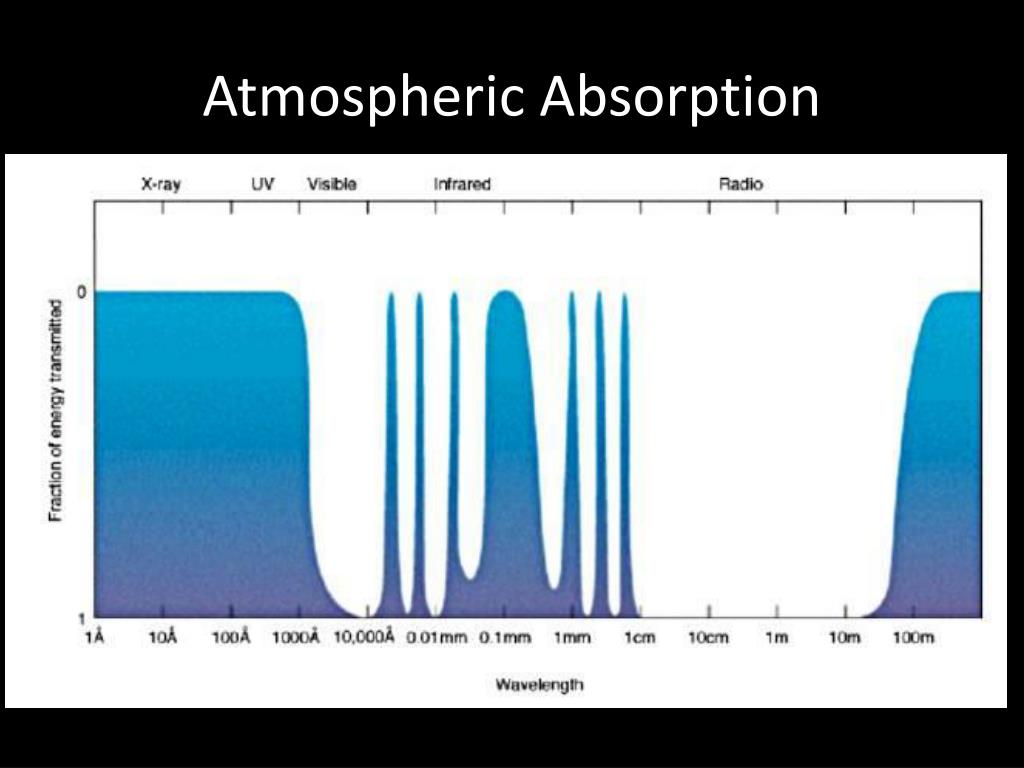 Atmospheric Absorption

X-ray UV Visible Infrared Radio

Fraction of energy transmitted

0

1

1Å 10Å 100Å 1000Å 10,000Å 0.01mm 0.1mm 1mm 1cm 10cm 1m 10m 100m

Wavelength